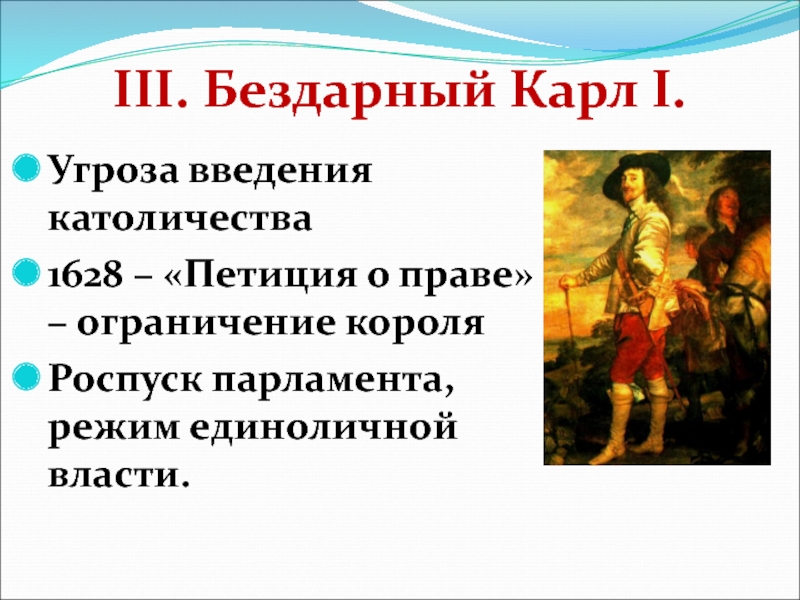 III. Бездарный Карл I.

Угроза введения католичества

1628 – «Петиция о праве» – ограничение короля

Роспуск парламента, режим единоличной власти.